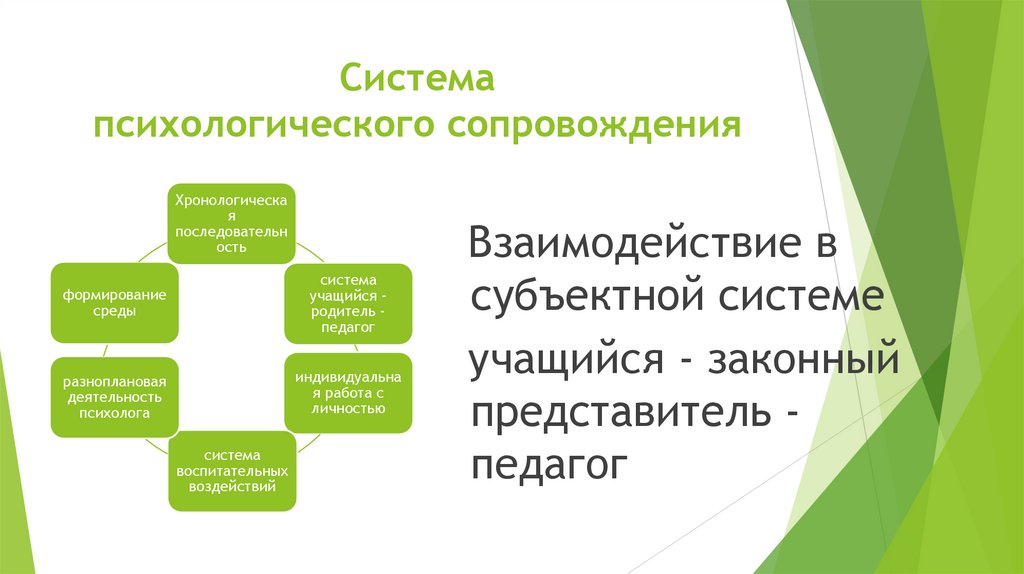 Система психологического сопровождения

Хронологическая последовательность

система учащийся - родитель - педагог

индивидуальная работа с личностью

система воспитательных воздействий

разноплановая деятельность психолога

формирование среды

Взаимодействие в субъектной системе

учащийся - законный представитель - педагог